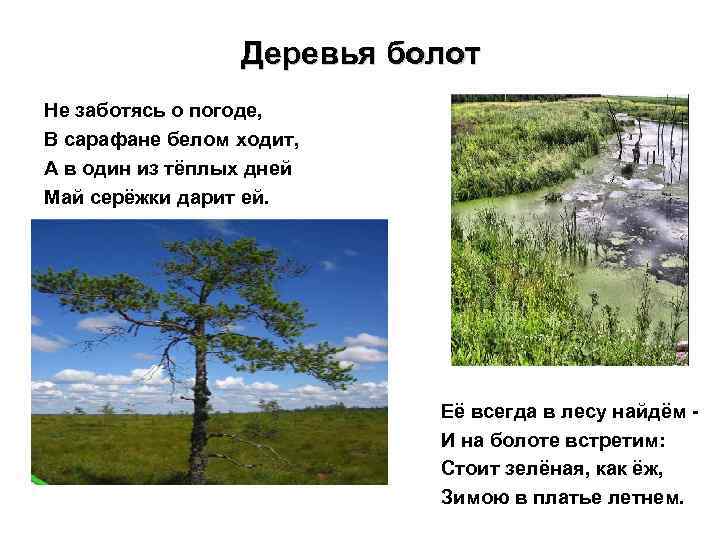 Деревья болот

Не заботясь о погоде,
В сарафане белом ходит,
А в один из тёплых дней
Май серёжки дарит ей.

Её всегда в лесу найдём -
И на болоте встретим:
Стоит зелёная, как ёж,
Зимою в платье летнем.